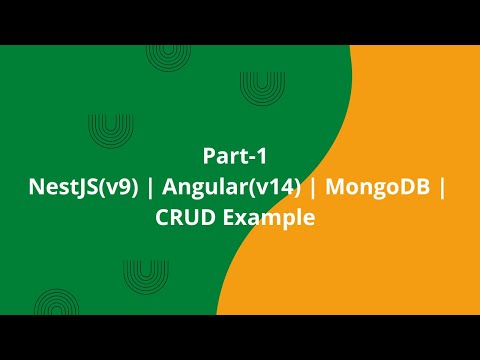 Part-1
NestJS(v9) | Angular(v14) | MongoDB | CRUD Example